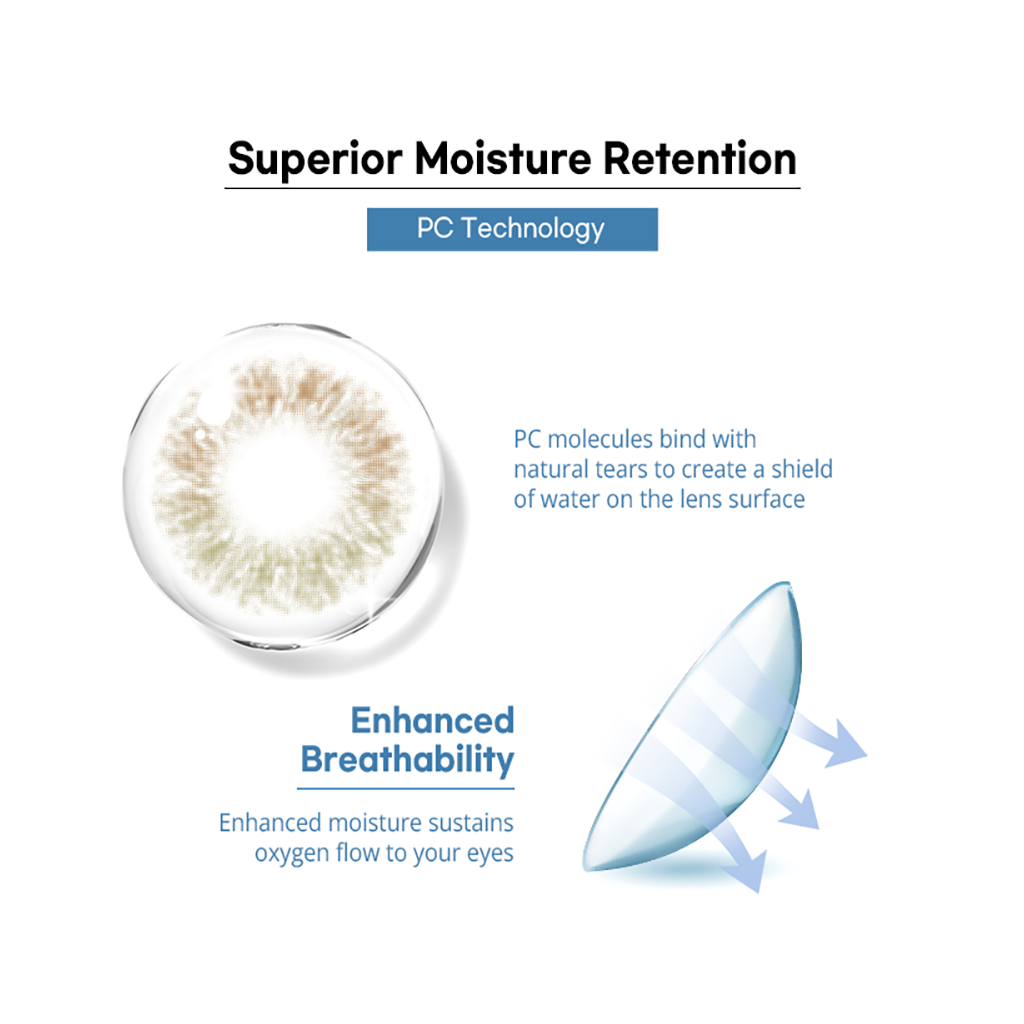 Superior Moisture Retention

PC Technology

PC molecules bind with natural tears to create a shield of water on the lens surface

Enhanced Breathability

Enhanced moisture sustains oxygen flow to your eyes